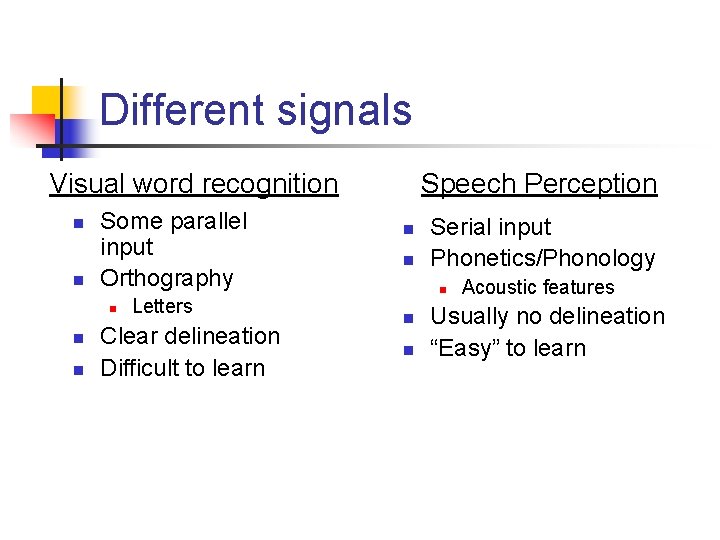 Different signals

Visual word recognition

- Some parallel input
- Orthography
  - Letters
- Clear delineation
- Difficult to learn

Speech Perception

- Serial input
- Phonetics/Phonology
  - Acoustic features
- Usually no delineation
- “Easy” to learn